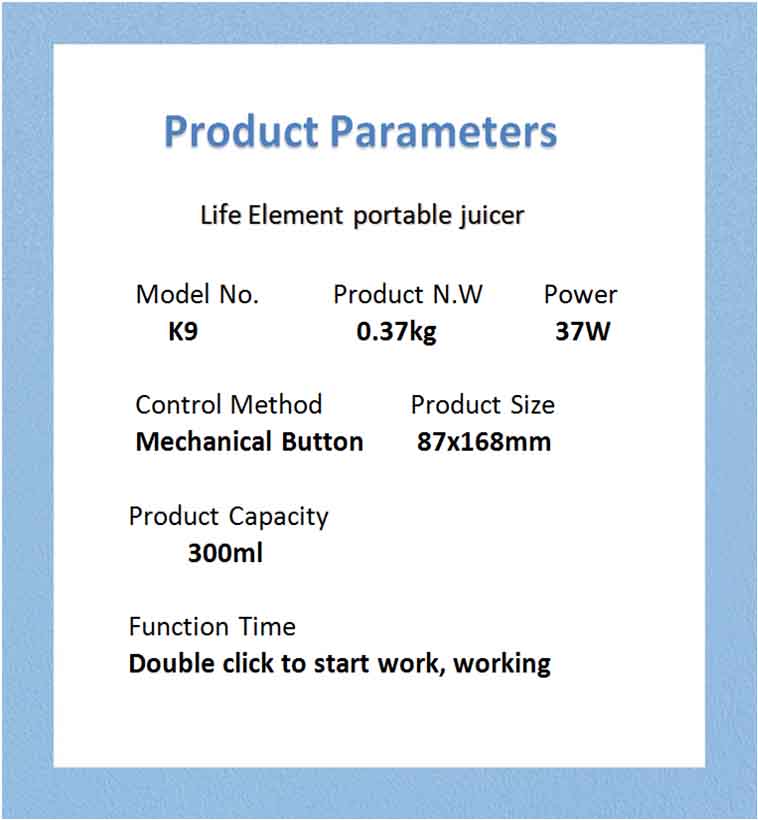 Product Parameters

Life Element portable juicer

Model No.
K9

Product N.W
0.37kg

Power
37W

Control Method
Mechanical Button

Product Size
87x168mm

Product Capacity
300ml

Function Time
Double click to start work, working